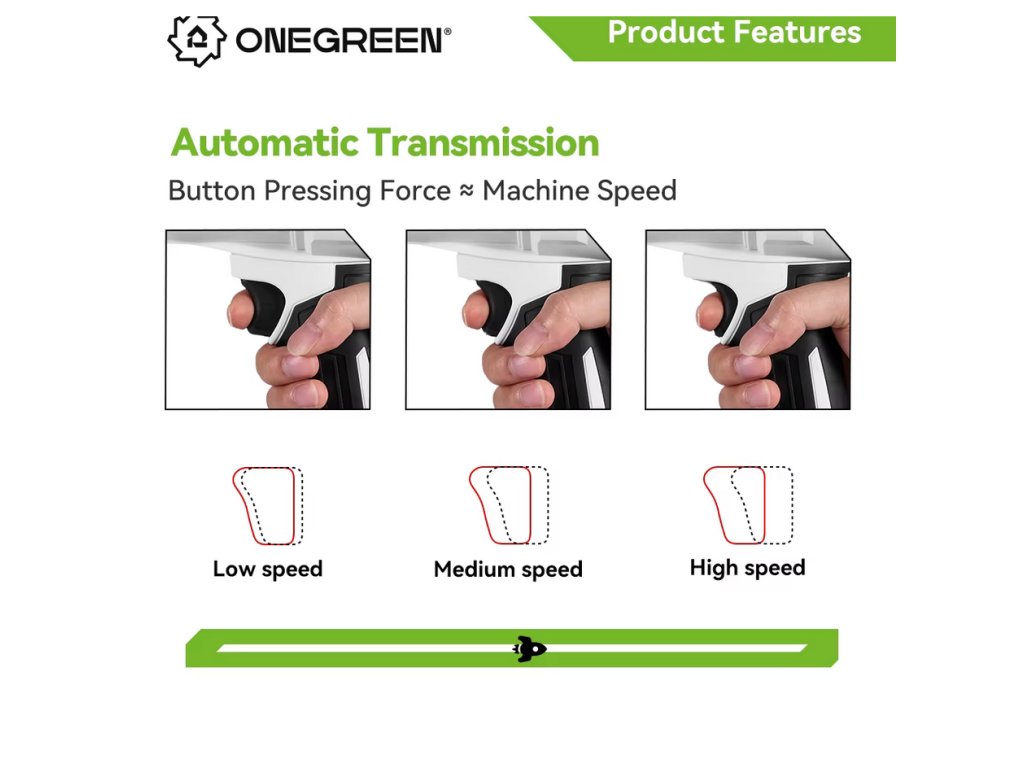 ONEGREEN®

Product Features

Automatic Transmission

Button Pressing Force ≈ Machine Speed

Low speed

Medium speed

High speed